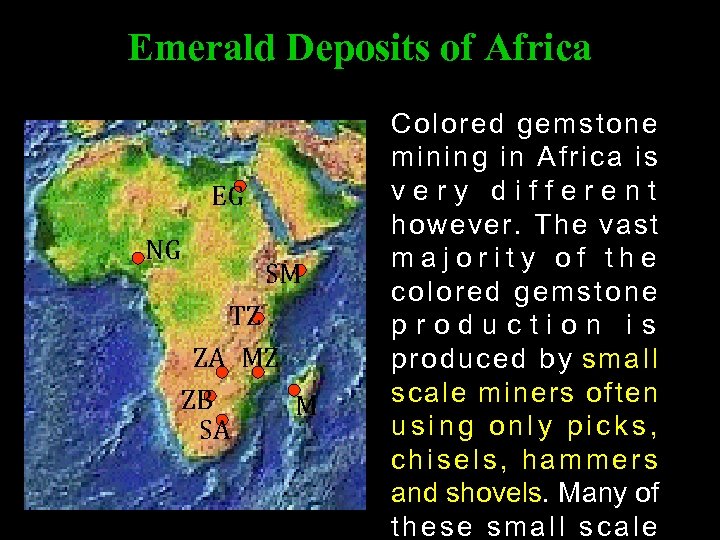 Emerald Deposits of Africa

EG
NG
SM
TZ
ZA
MZ
ZB
M
SA

Colored gemstone mining in Africa is very different however. The vast majority of the colored gemstone production is produced by small scale miners often using only picks, chisels, hammers and shovels. Many of these small scale